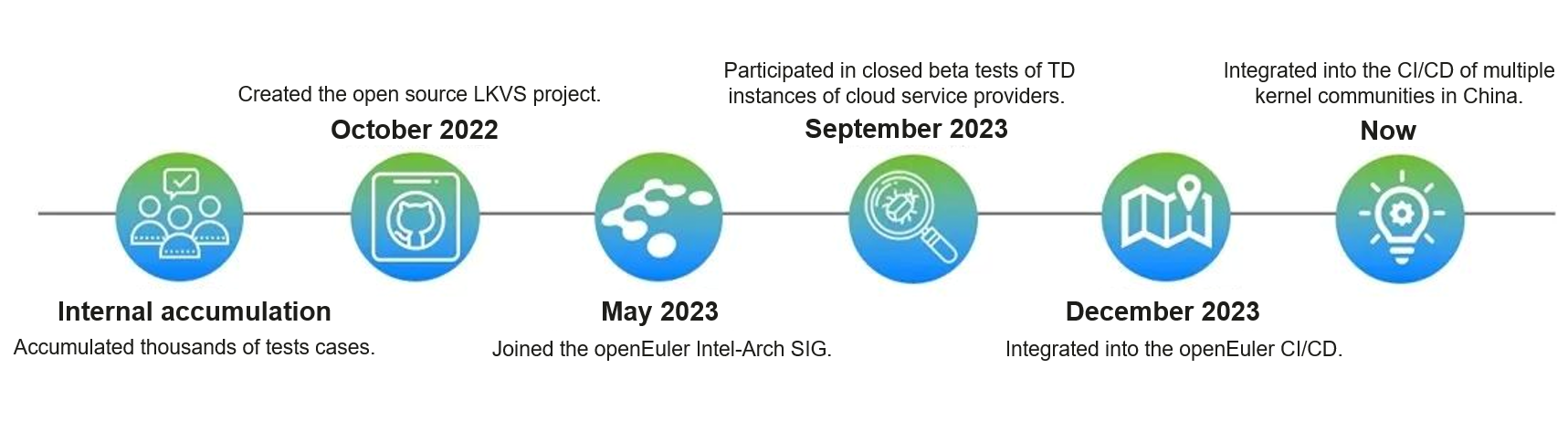 Internal accumulation
Accumulated thousands of tests cases.

Created the open source LKVS project.
October 2022

May 2023
Joined the openEuler Intel-Arch SIG.

Participated in closed beta tests of TD instances of cloud service providers.
September 2023

December 2023
Integrated into the openEuler CI/CD.

Integrated into the CI/CD of multiple kernel communities in China.
Now